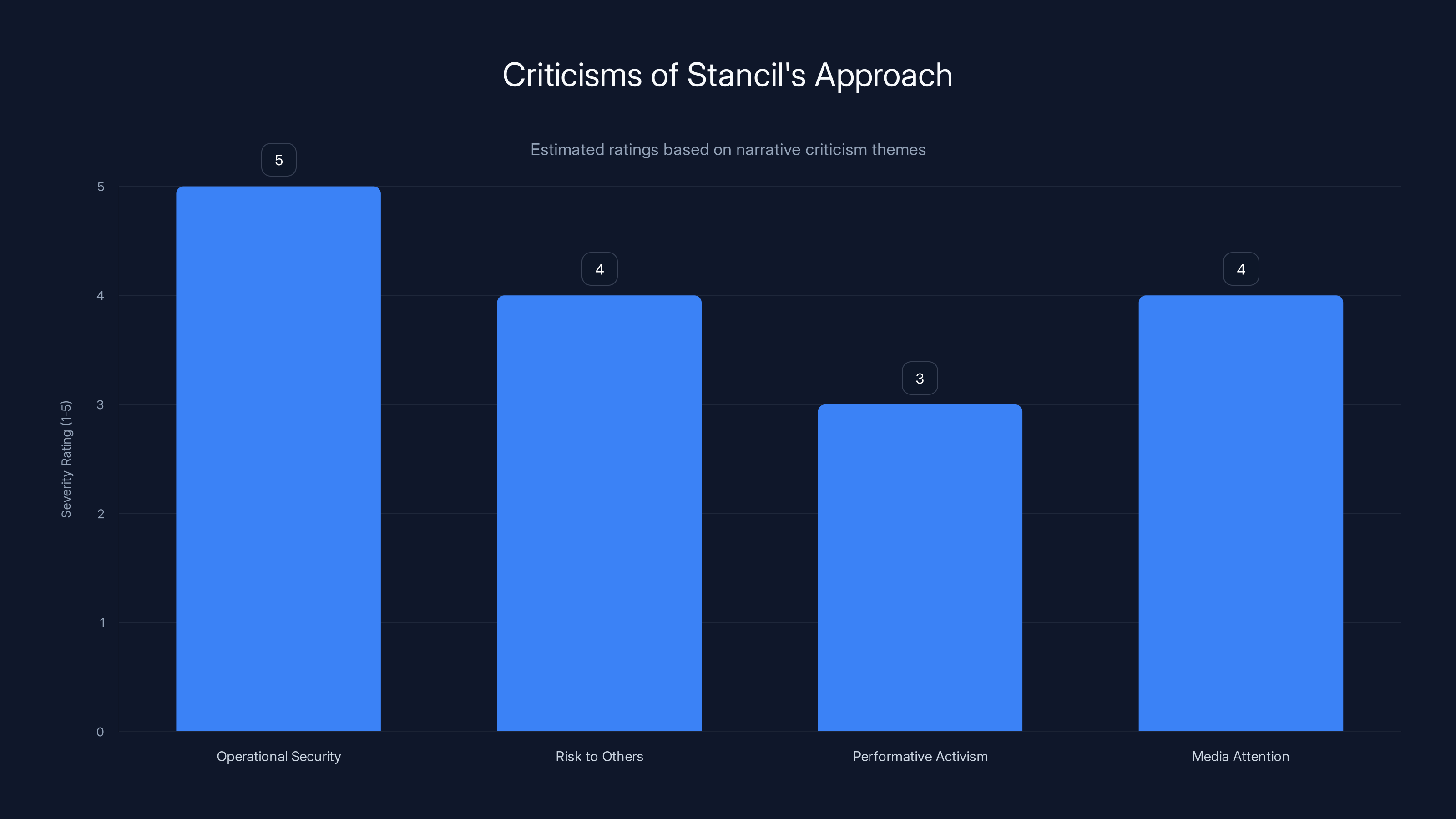 Criticisms of Stancil's Approach

Estimated ratings based on narrative criticism themes

Severity Rating (1-5)

5
4
3
2
1
0

5
4
3
4

Operational Security
Risk to Others
Performative Activism
Media Attention